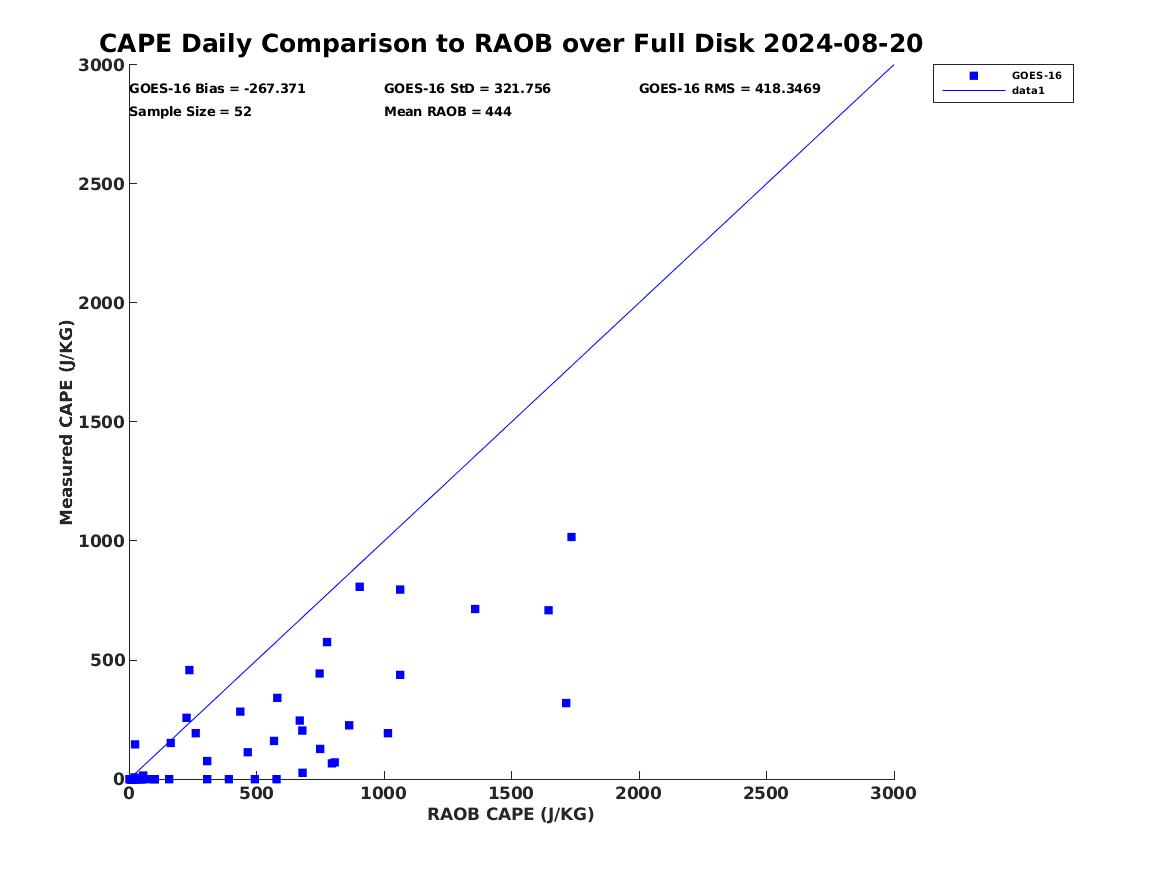 CAPE Daily Comparison to RAOB over Full Disk 2024-08-20

GOES-16 Bias = -267.371
GOES-16 StD = 321.756
GOES-16 RMS = 418.3469
Sample Size = 52
Mean RAOB = 444

GOES-16
data1

Measured CAPE (J/KG)

3000
2500
2000
1500
1000
500
0

0
500
1000
1500
2000
2500
3000

RAOB CAPE (J/KG)